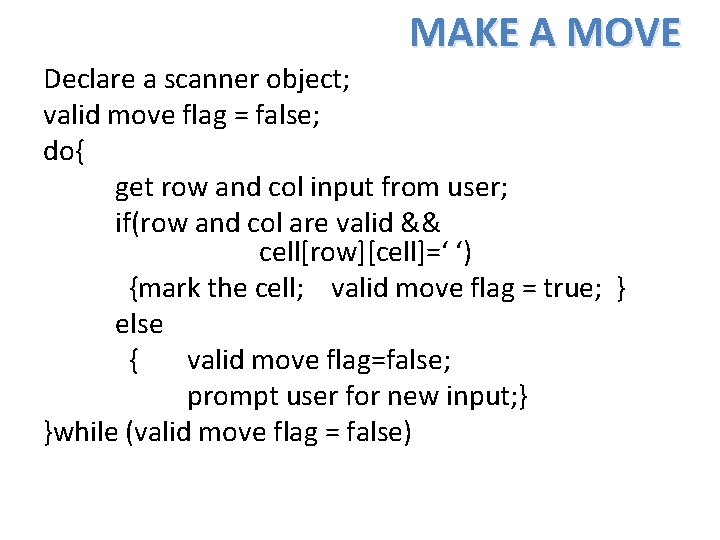 MAKE A MOVE

Declare a scanner object;
valid move flag = false;
do{
get row and col input from user;
if(row and col are valid &&
cell[row][cell]=‘ ‘)
{mark the cell; valid move flag = true; }
else
{ valid move flag=false;
prompt user for new input;}
}while (valid move flag = false)